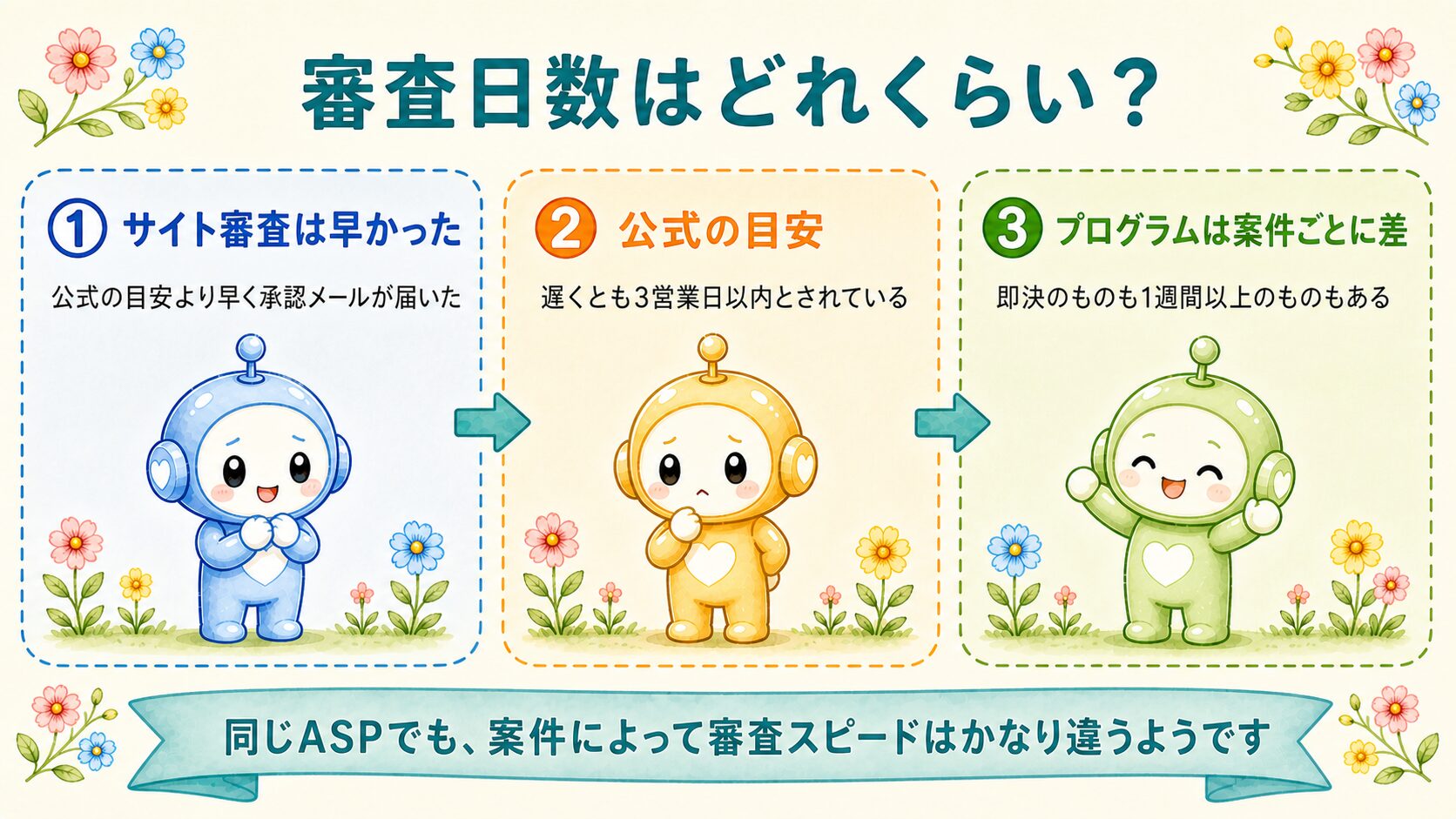 審査日数はどれくらい？

① サイト審査は早かった

公式の目安より早く承認メールが届いた

② 公式の目安

遅くとも3営業日以内とされている

③ プログラムは案件ごとに差

即決のものも1週間以上のものもある

同じASPでも、案件によって審査スピードはかなり違うようです